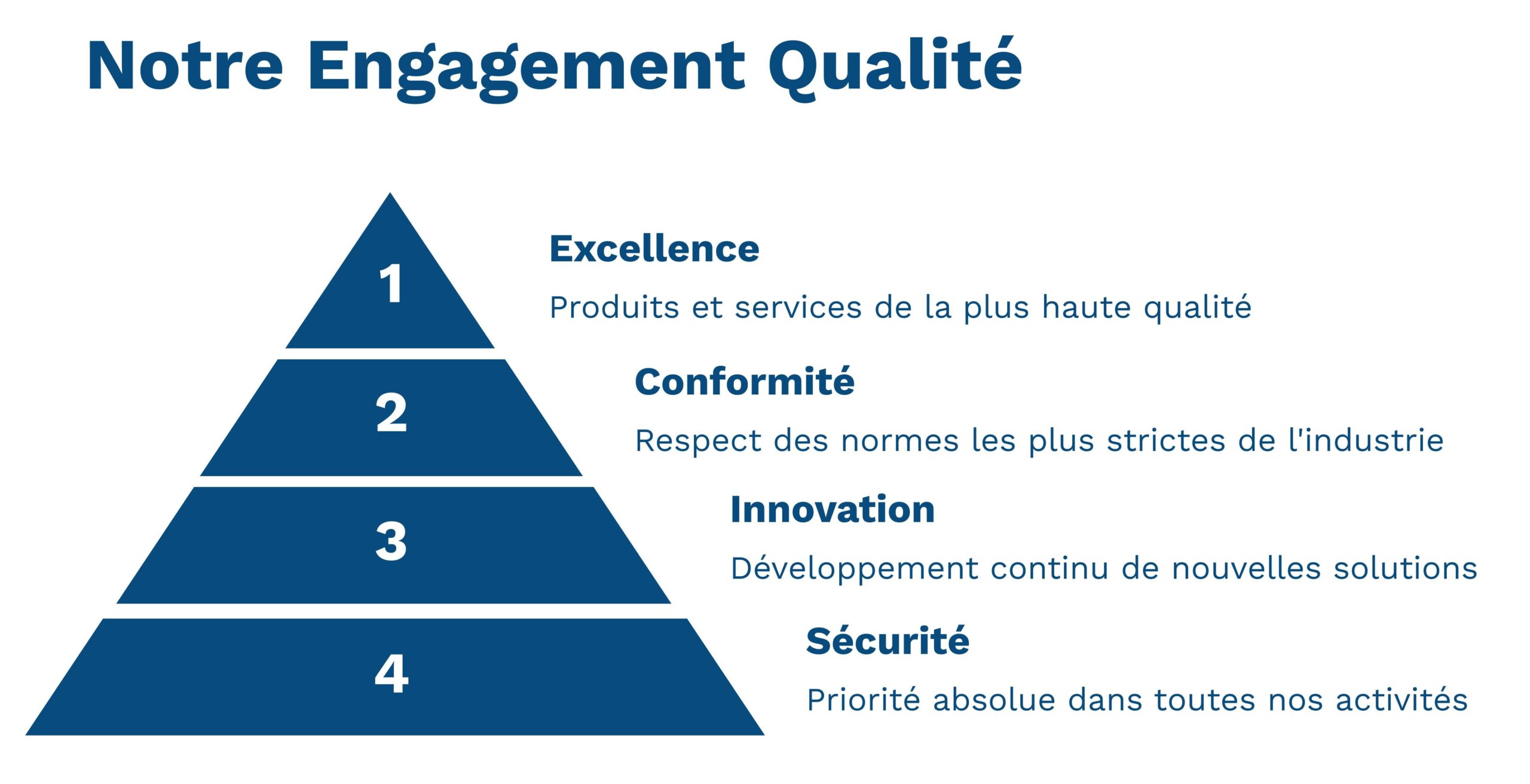 Notre Engagement Qualité

1

Excellence

Produits et services de la plus haute qualité

2

Conformité

Respect des normes les plus strictes de l'industrie

3

Innovation

Développement continu de nouvelles solutions

4

Sécurité

Priorité absolue dans toutes nos activités